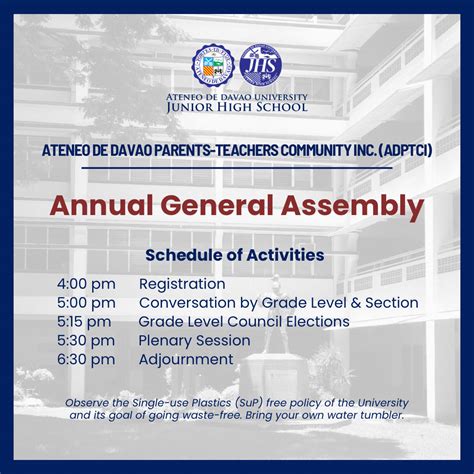 JHS

ATENEO DE DAVAO UNIVERSITY
JUNIOR HIGH SCHOOL

ATENEO DE DAVAO PARENTS-TEACHERS COMMUNITY INC. (ADPTCI)

Annual General Assembly

Schedule of Activities

4:00 pm Registration
5:00 pm Conversation by Grade Level & Section
5:15 pm Grade Level Council Elections
5:30 pm Plenary Session
6:30 pm Adjournment

Observe the Single-use Plastics (SuP) free policy of the University and its goal of going waste-free. Bring your own water tumbler.